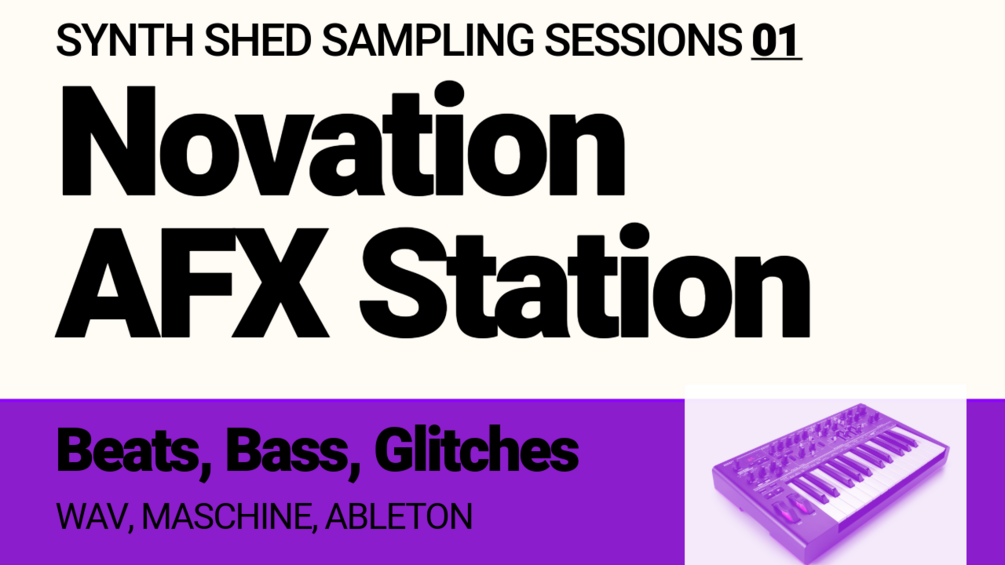 SYNTH SHED SAMPLING SESSIONS 01

Novation AFX Station

Beats, Bass, Glitches

WAV, MASCHINE, ABLETON